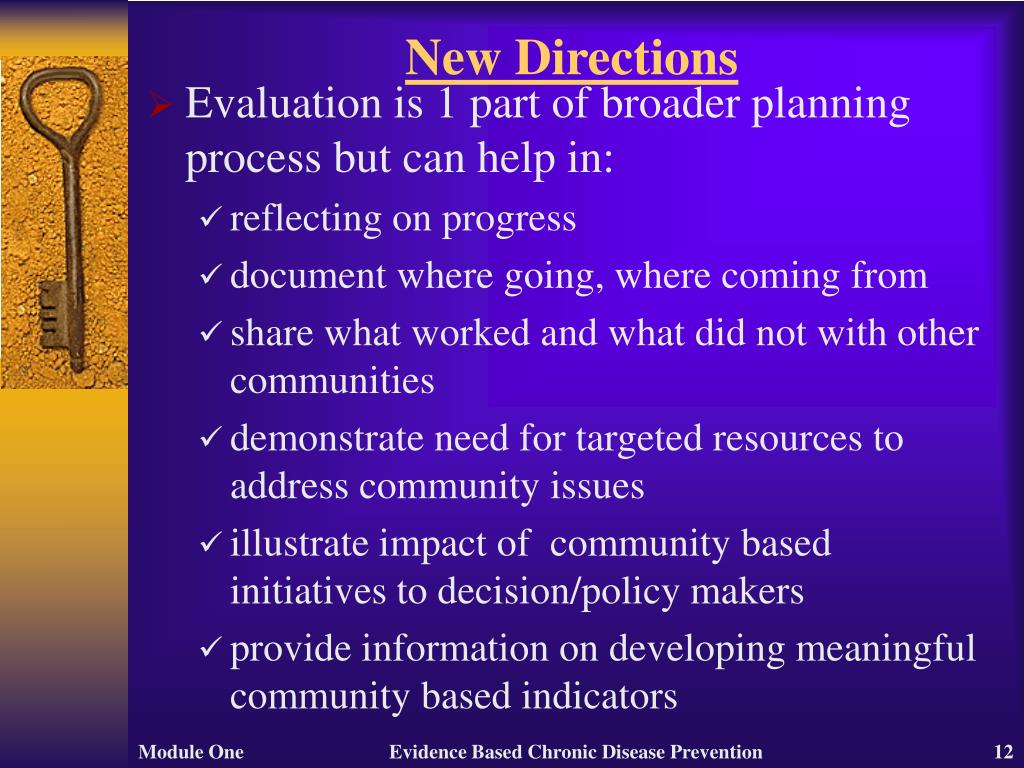 New Directions

➢ Evaluation is 1 part of broader planning process but can help in:

✓ reflecting on progress

✓ document where going, where coming from

✓ share what worked and what did not with other communities

✓ demonstrate need for targeted resources to address community issues

✓ illustrate impact of community based initiatives to decision/policy makers

✓ provide information on developing meaningful community based indicators

Module One

Evidence Based Chronic Disease Prevention

12